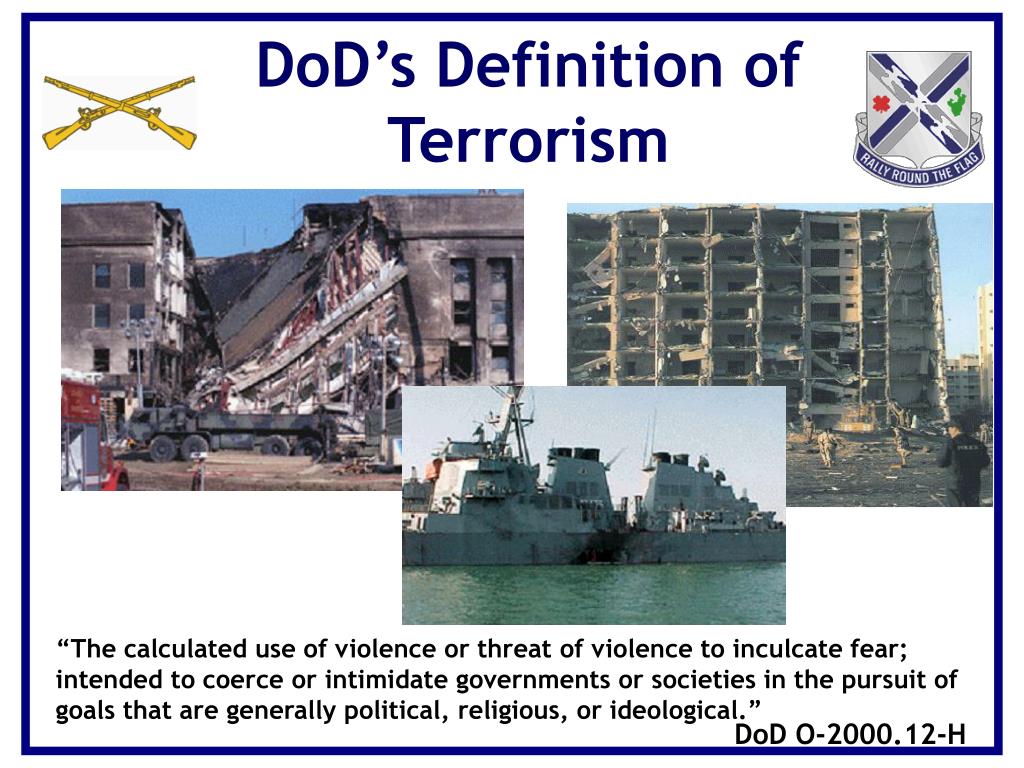 DoD’s Definition of Terrorism

RALLY ROUND THE FLAG

“The calculated use of violence or threat of violence to inculcate fear; intended to coerce or intimidate governments or societies in the pursuit of goals that are generally political, religious, or ideological.”

DoD O-2000.12-H